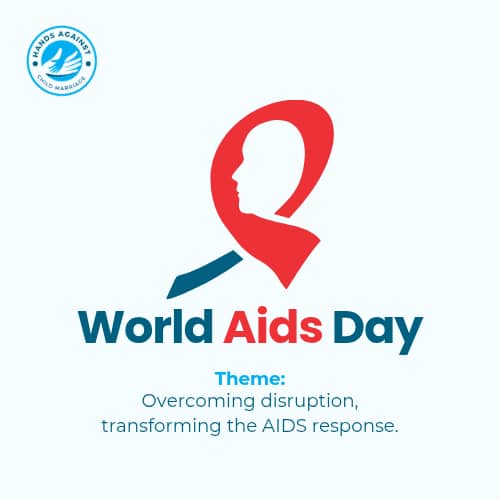 HANDS AGAINST
CHILD MARRIAGE

World Aids Day

Theme:
Overcoming disruption, transforming the AIDS response.